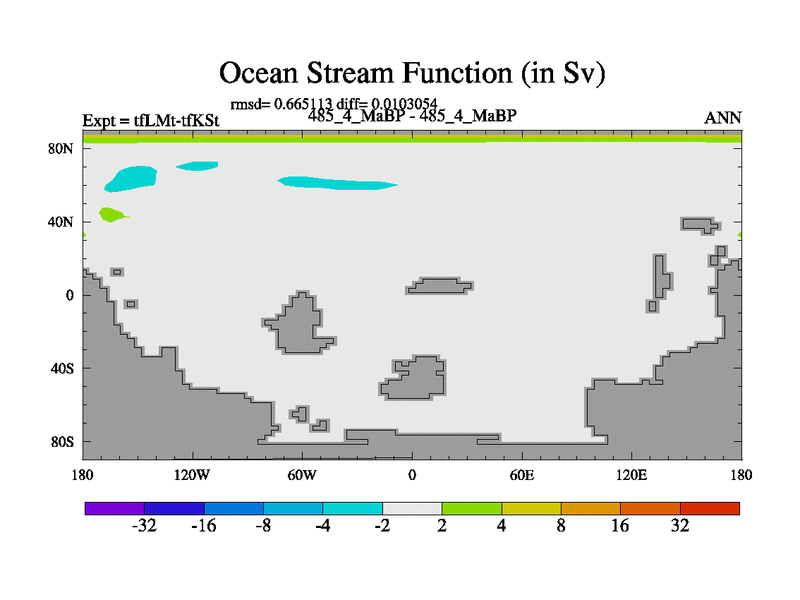 Ocean Stream Function (in Sv)

rmsd= 0.665113 diff= 0.0103054

Expt = tfLMt-tfKSt

485_4_MaBP - 485_4_MaBP

ANN

80N

40N

0

40S

80S

180

120W

60W

0

60E

120E

180

-32

-16

-8

-4

-2

2

4

8

16

32